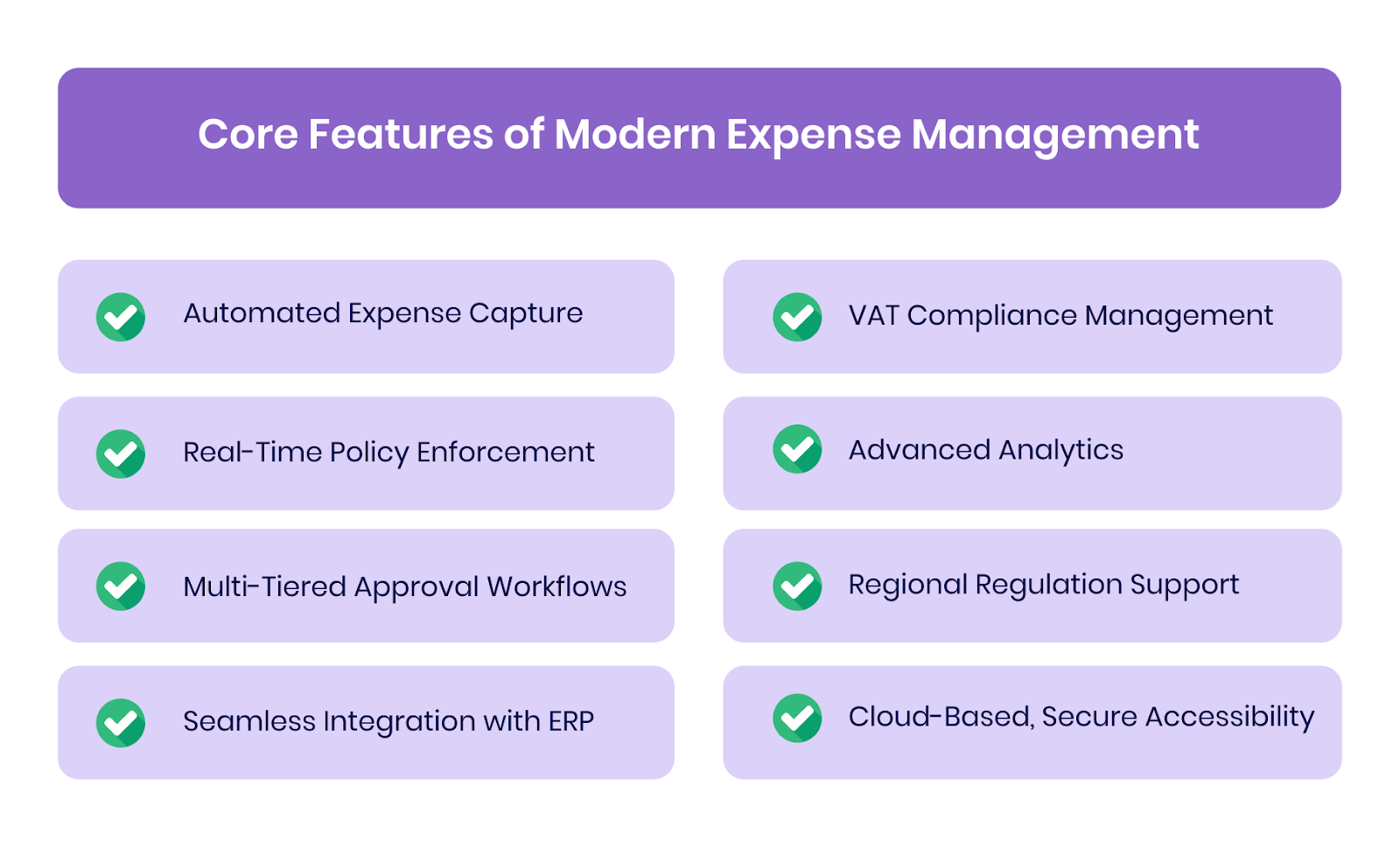 Core Features of Modern Expense Management

Automated Expense Capture

Real-Time Policy Enforcement

Multi-Tiered Approval Workflows

Seamless Integration with ERP

VAT Compliance Management

Advanced Analytics

Regional Regulation Support

Cloud-Based, Secure Accessibility